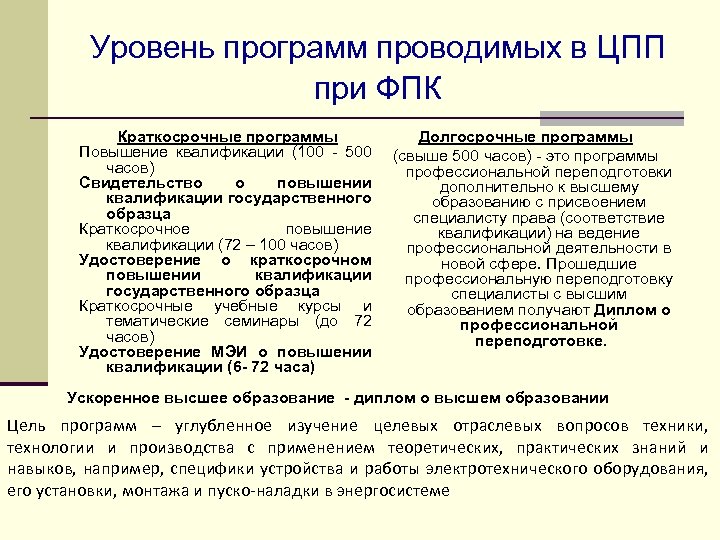 Уровень программ проводимых в ЦПП при ФПК

Краткосрочные программы
Повышение квалификации (100 - 500 часов)
Свидетельство о повышении квалификации государственного образца
Краткосрочное повышение квалификации (72 – 100 часов)
Удостоверение о краткосрочном повышении квалификации государственного образца
Краткосрочные учебные курсы и тематические семинары (до 72 часов)
Удостоверение МЭИ о повышении квалификации (6- 72 часа)

Долгосрочные программы
(свыше 500 часов) - это программы профессиональной переподготовки дополнительно к высшему образованию с присвоением специалисту права (соответствие квалификации) на ведение профессиональной деятельности в новой сфере. Прошедшие профессиональную переподготовку специалисты с высшим образованием получают Диплом о профессиональной переподготовке.

Ускоренное высшее образование - диплом о высшем образовании

Цель программ – углубленное изучение целевых отраслевых вопросов техники, технологии и производства с применением теоретических, практических знаний и навыков, например, специфики устройства и работы электротехнического оборудования, его установки, монтажа и пуско-наладки в энергосистеме